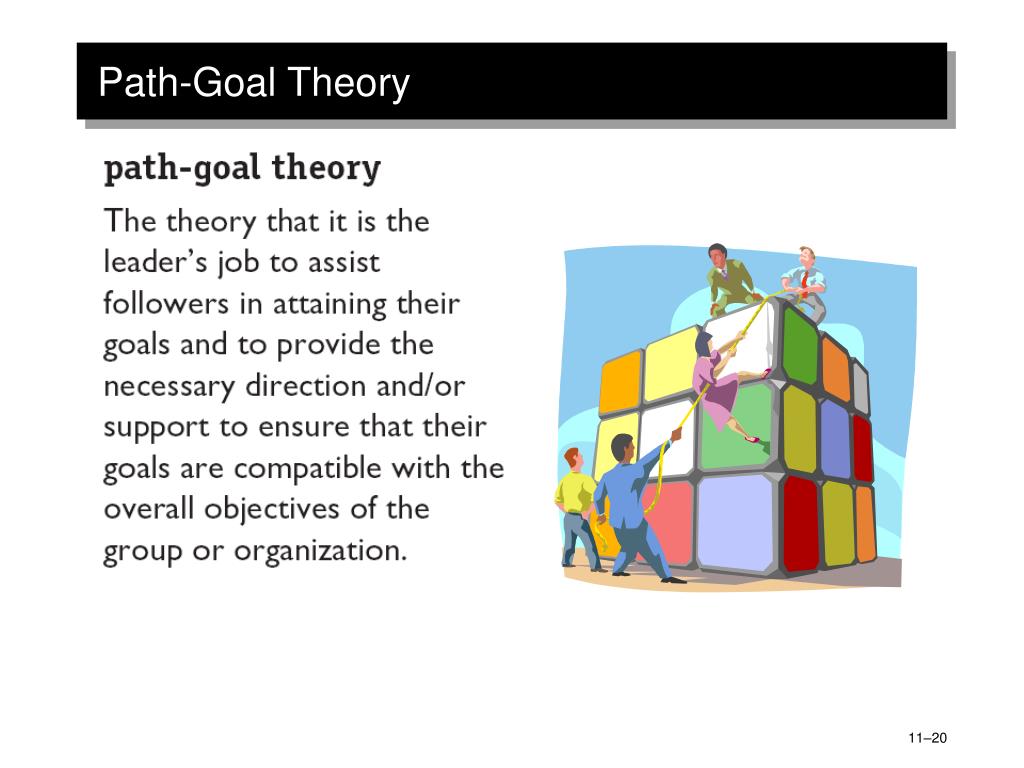 Path-Goal Theory

path-goal theory

The theory that it is the leader's job to assist followers in attaining their goals and to provide the necessary direction and/or support to ensure that their goals are compatible with the overall objectives of the group or organization.

11–20